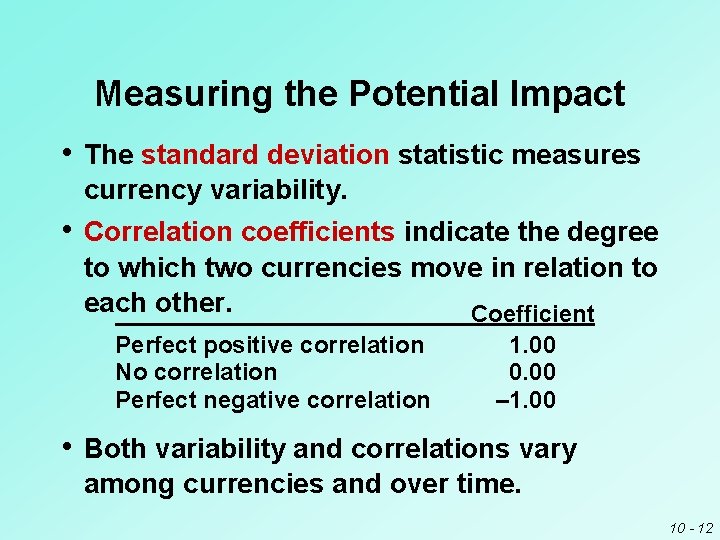 Measuring the Potential Impact

• The standard deviation statistic measures currency variability.

• Correlation coefficients indicate the degree to which two currencies move in relation to each other.

| | Coefficient |
|---|---|
| Perfect positive correlation | 1.00 |
| No correlation | 0.00 |
| Perfect negative correlation | –1.00 |

• Both variability and correlations vary among currencies and over time.

10 - 12